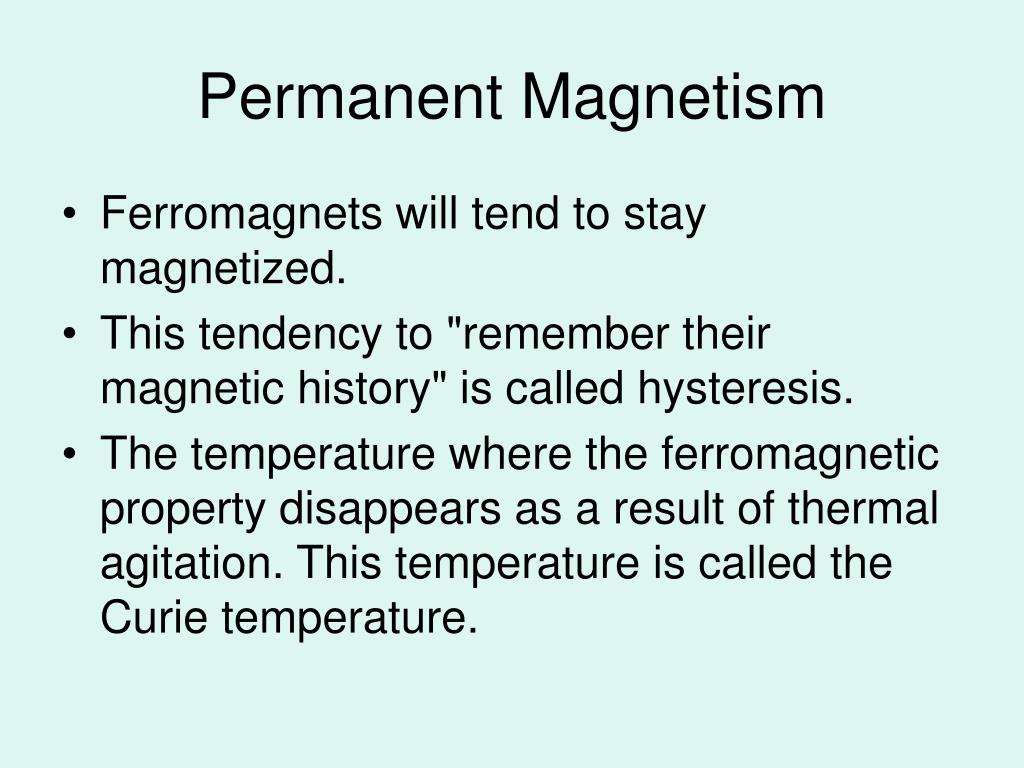 Permanent Magnetism

• Ferromagnets will tend to stay magnetized.
• This tendency to "remember their magnetic history" is called hysteresis.
• The temperature where the ferromagnetic property disappears as a result of thermal agitation. This temperature is called the Curie temperature.